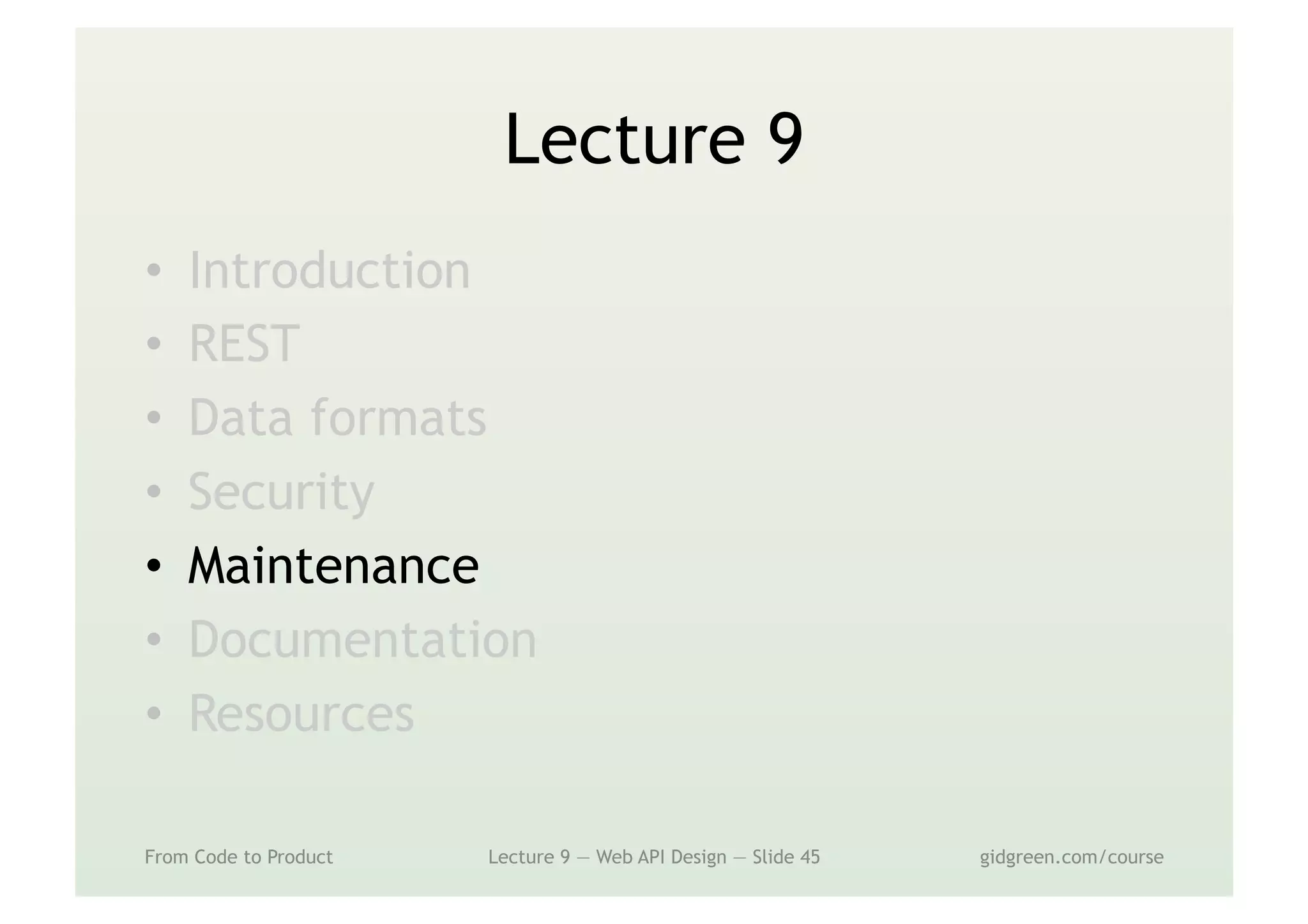 Lecture 9

• Introduction
• REST
• Data formats
• Security
• Maintenance
• Documentation
• Resources

From Code to Product

Lecture 9 — Web API Design — Slide 45

gidgreen.com/course